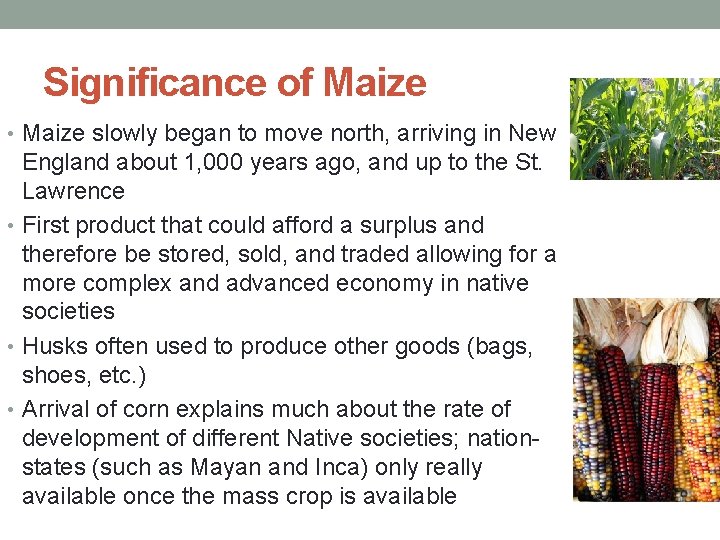 Significance of Maize

• Maize slowly began to move north, arriving in New England about 1,000 years ago, and up to the St. Lawrence

• First product that could afford a surplus and therefore be stored, sold, and traded allowing for a more complex and advanced economy in native societies

• Husks often used to produce other goods (bags, shoes, etc.)

• Arrival of corn explains much about the rate of development of different Native societies; nation-states (such as Mayan and Inca) only really available once the mass crop is available